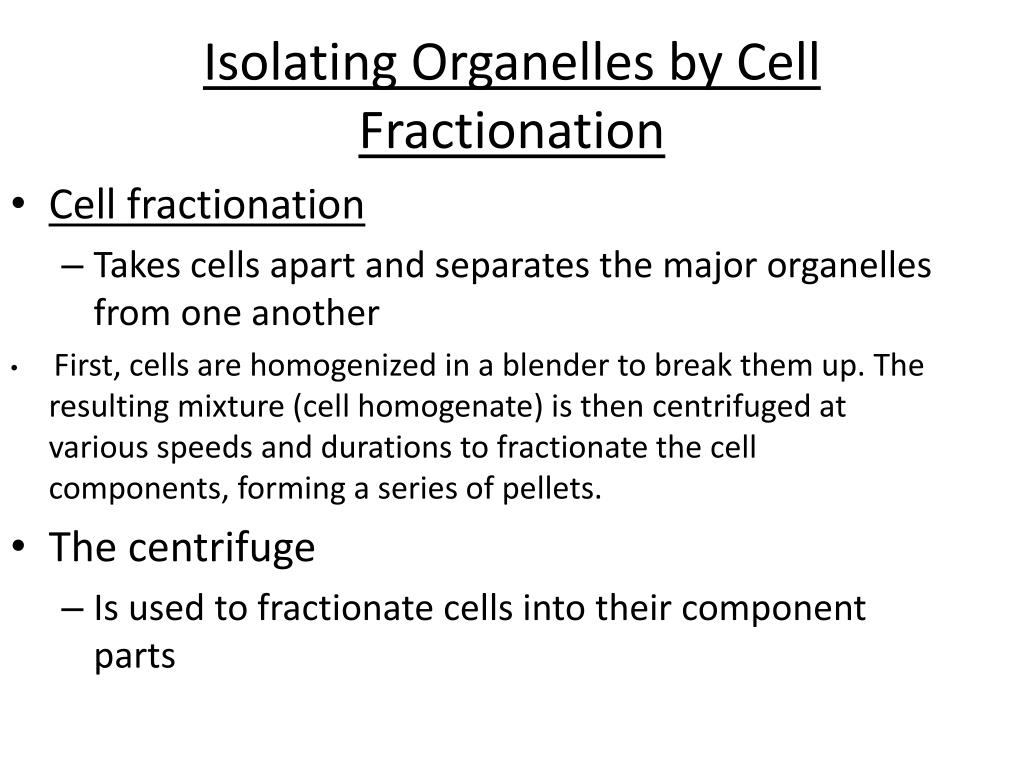 Isolating Organelles by Cell Fractionation

• Cell fractionation

– Takes cells apart and separates the major organelles from one another

• First, cells are homogenized in a blender to break them up. The resulting mixture (cell homogenate) is then centrifuged at various speeds and durations to fractionate the cell components, forming a series of pellets.

• The centrifuge

– Is used to fractionate cells into their component parts